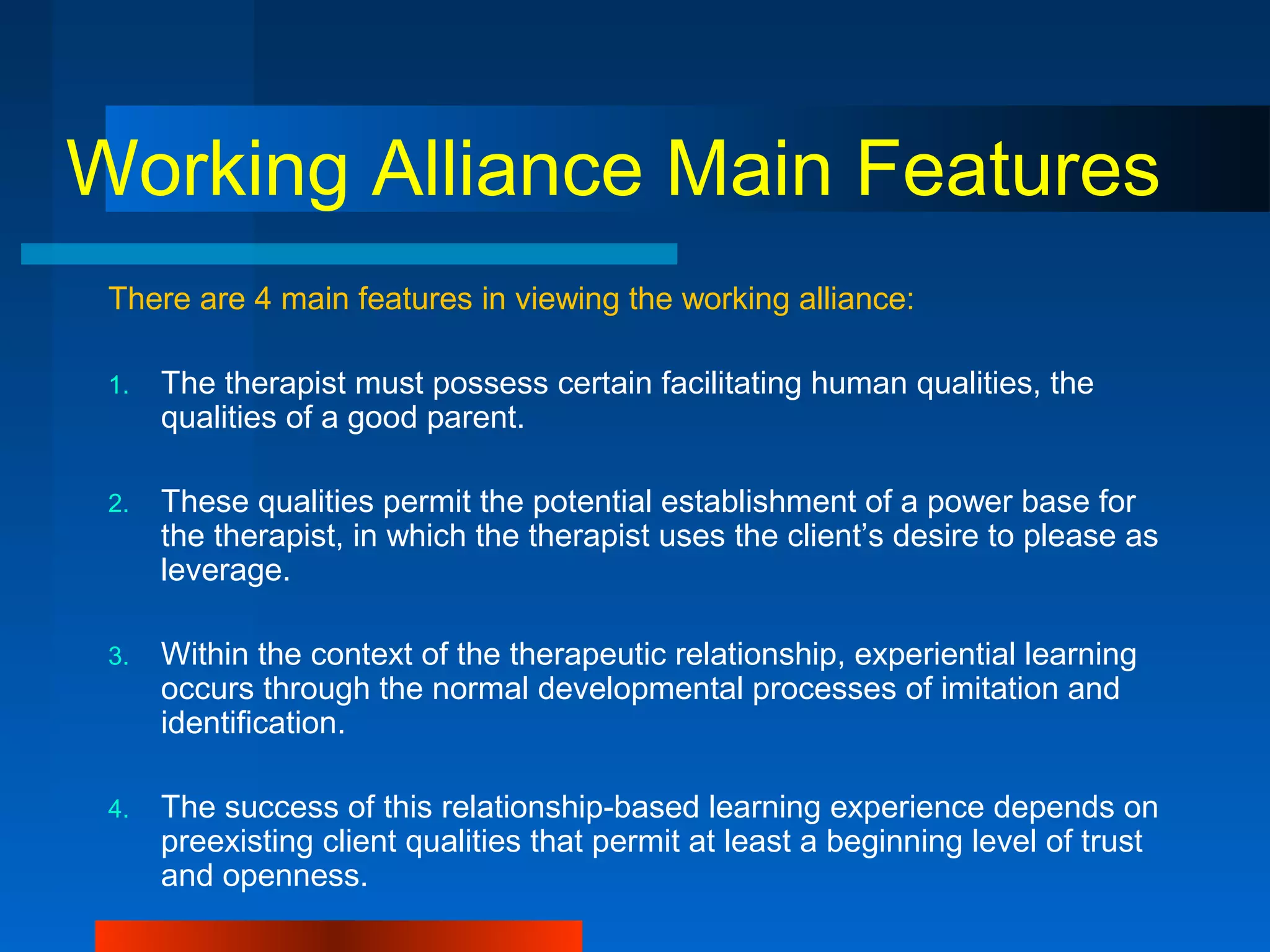 Working Alliance Main Features

There are 4 main features in viewing the working alliance:

1. The therapist must possess certain facilitating human qualities, the qualities of a good parent.

2. These qualities permit the potential establishment of a power base for the therapist, in which the therapist uses the client’s desire to please as leverage.

3. Within the context of the therapeutic relationship, experiential learning occurs through the normal developmental processes of imitation and identification.

4. The success of this relationship-based learning experience depends on preexisting client qualities that permit at least a beginning level of trust and openness.